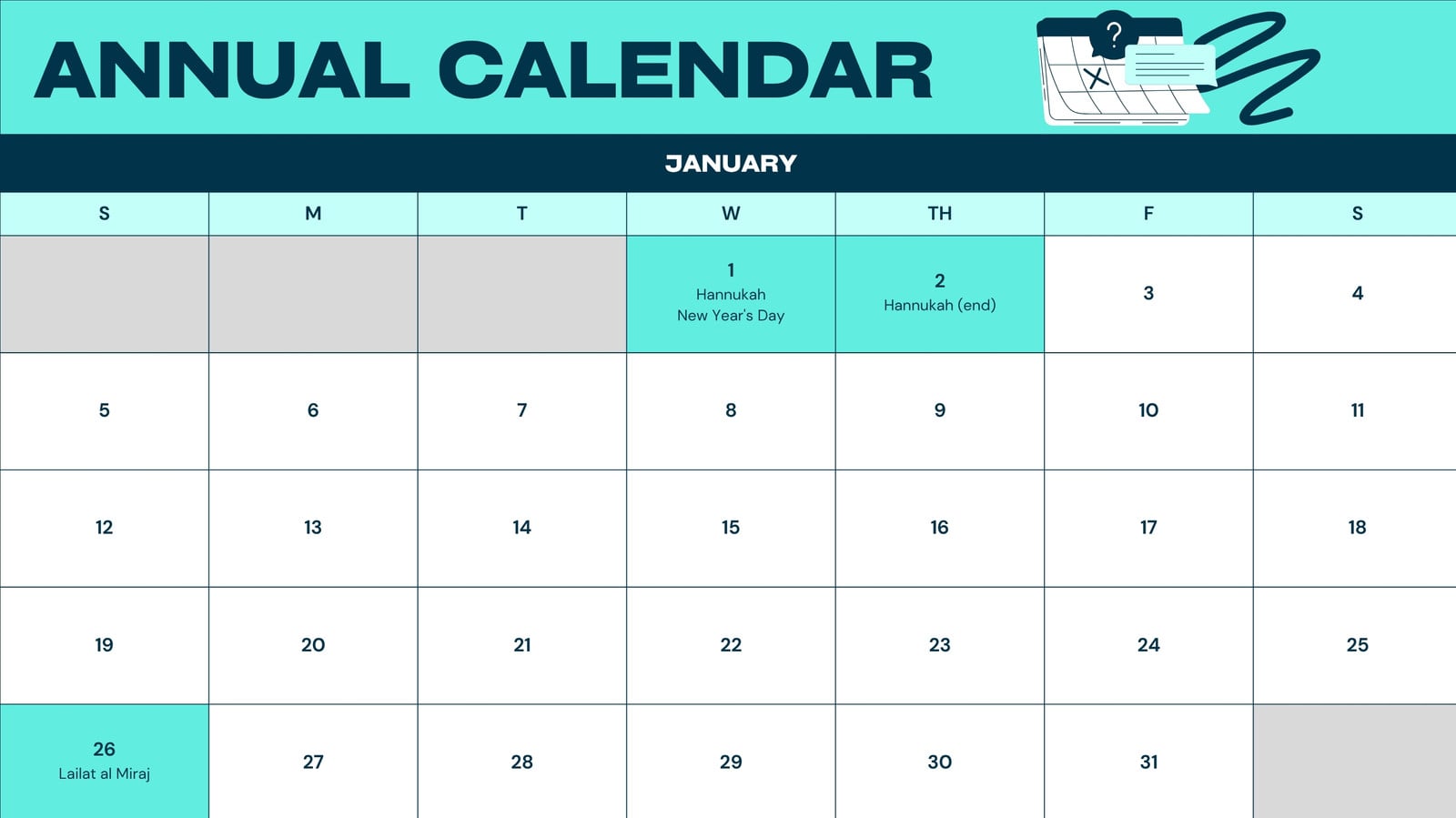 ANNUAL CALENDAR

?

JANUARY

| S | M | T | W | TH | F | S |
|---|---|---|---|---|---|---|
| | | | 1 Hannukah New Year's Day | 2 Hannukah (end) | 3 | 4 |
| 5 | 6 | 7 | 8 | 9 | 10 | 11 |
| 12 | 13 | 14 | 15 | 16 | 17 | 18 |
| 19 | 20 | 21 | 22 | 23 | 24 | 25 |
| 26 Lailat al Miraj | 27 | 28 | 29 | 30 | 31 | |